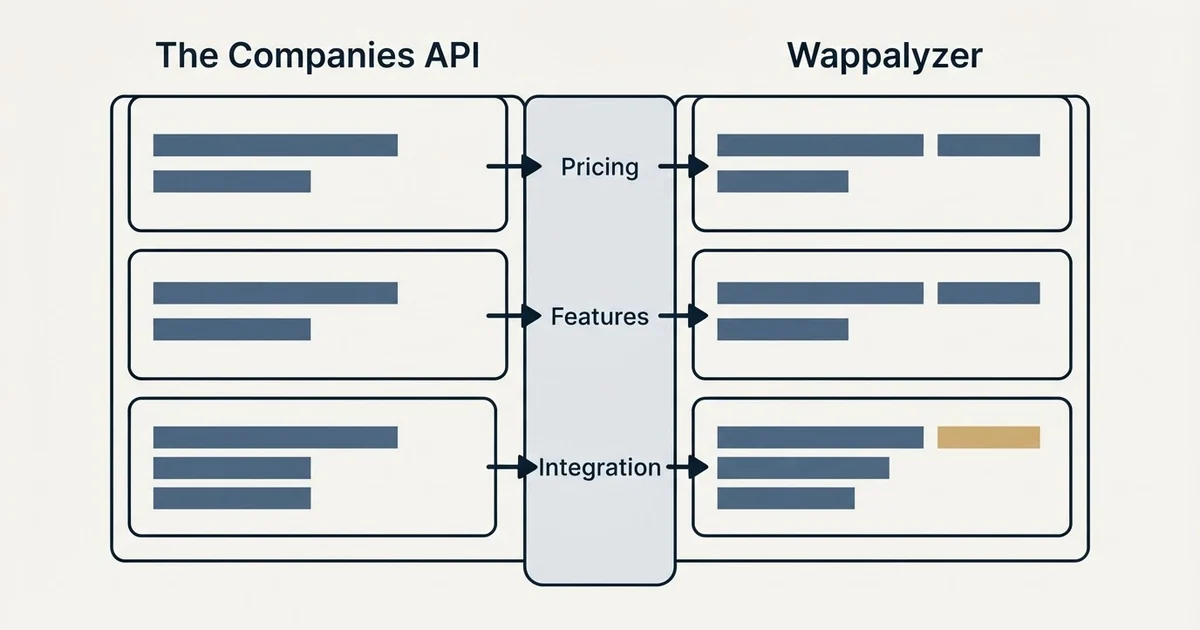 The Companies API

Wappalyzer

Pricing

Features

Integration